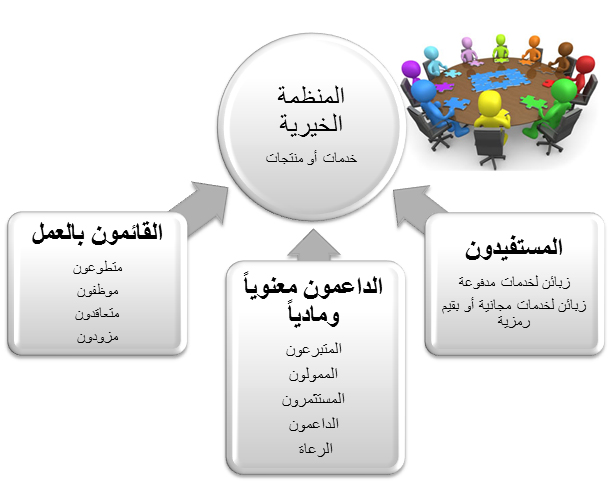 المنظمة الخيرية

خدمات أو منتجات

المستفيدون

زبائن لخدمات مدفوعة

زبائن لخدمات مجانية أو بقيم رمزية

الداعمون معنوياً ومادياً

المتبرعون

الممولون

المستثمرون

الداعمون

الرعاة

القائمون بالعمل

متطوعون

موظفون

متعاقدون

مزودون